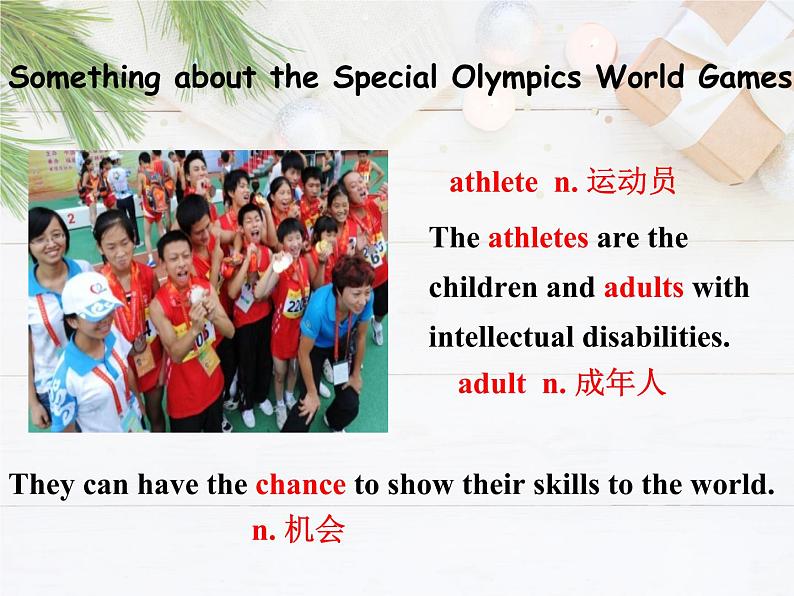 Something about the Special Olympics World Games

athlete n. 运动员

The athletes are the children and adults with intellectual disabilities.

adult n. 成年人

They can have the chance to show their skills to the world.

n. 机会